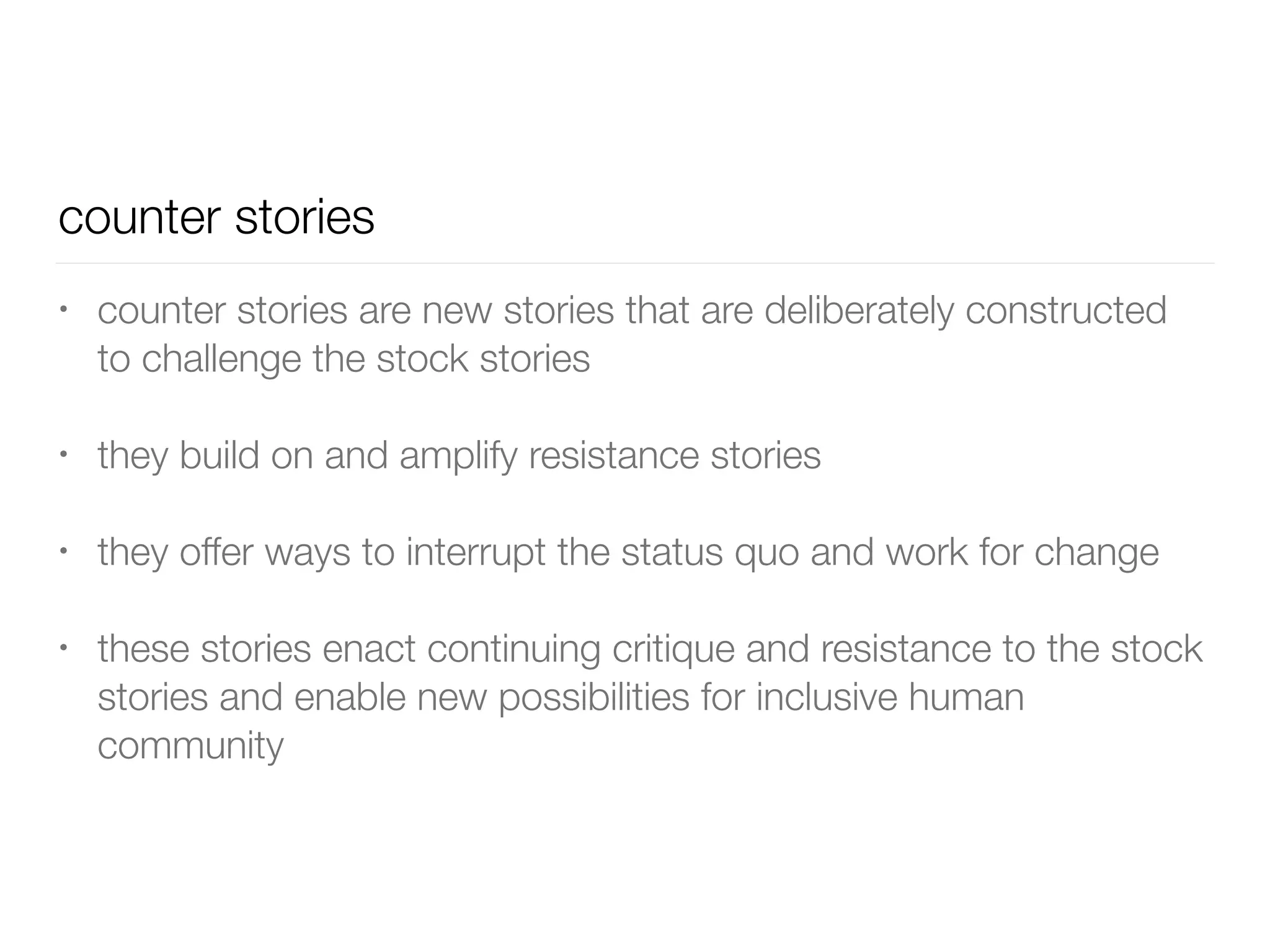 counter stories

• counter stories are new stories that are deliberately constructed to challenge the stock stories

• they build on and amplify resistance stories

• they offer ways to interrupt the status quo and work for change

• these stories enact continuing critique and resistance to the stock stories and enable new possibilities for inclusive human community